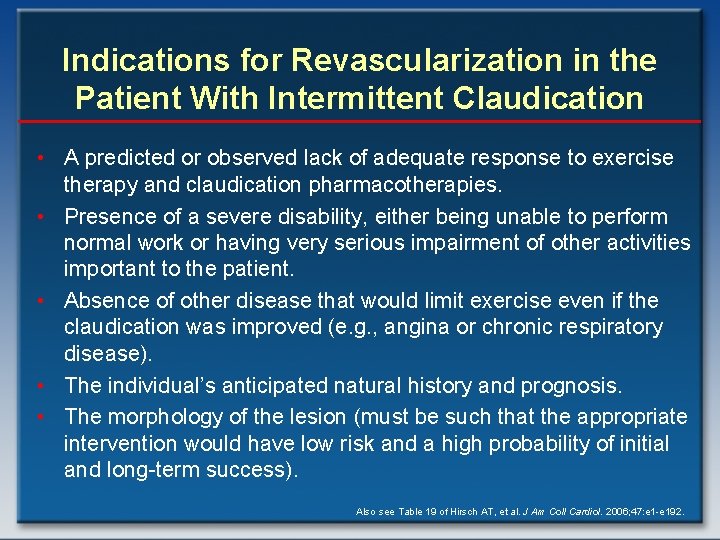 Indications for Revascularization in the Patient With Intermittent Claudication

• A predicted or observed lack of adequate response to exercise therapy and claudication pharmacotherapies.

• Presence of a severe disability, either being unable to perform normal work or having very serious impairment of other activities important to the patient.

• Absence of other disease that would limit exercise even if the claudication was improved (e.g., angina or chronic respiratory disease).

• The individual's anticipated natural history and prognosis.

• The morphology of the lesion (must be such that the appropriate intervention would have low risk and a high probability of initial and long-term success).

Also see Table 19 of Hirsch AT, et al. J Am Coll Cardiol. 2006;47:e1-e192.